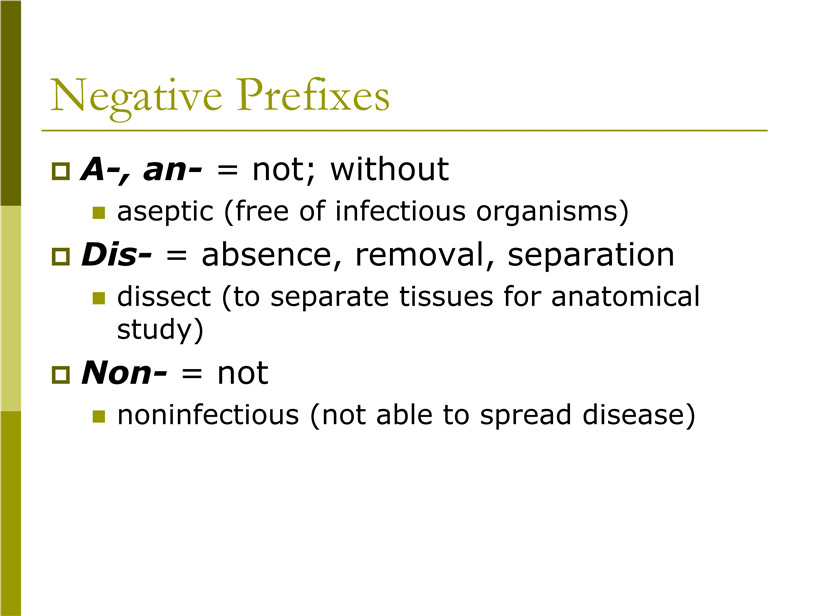 Negative Prefixes

A-, an- = not; without
aseptic (free of infectious organisms)

Dis- = absence, removal, separation
dissect (to separate tissues for anatomical study)

Non- = not
noninfectious (not able to spread disease)